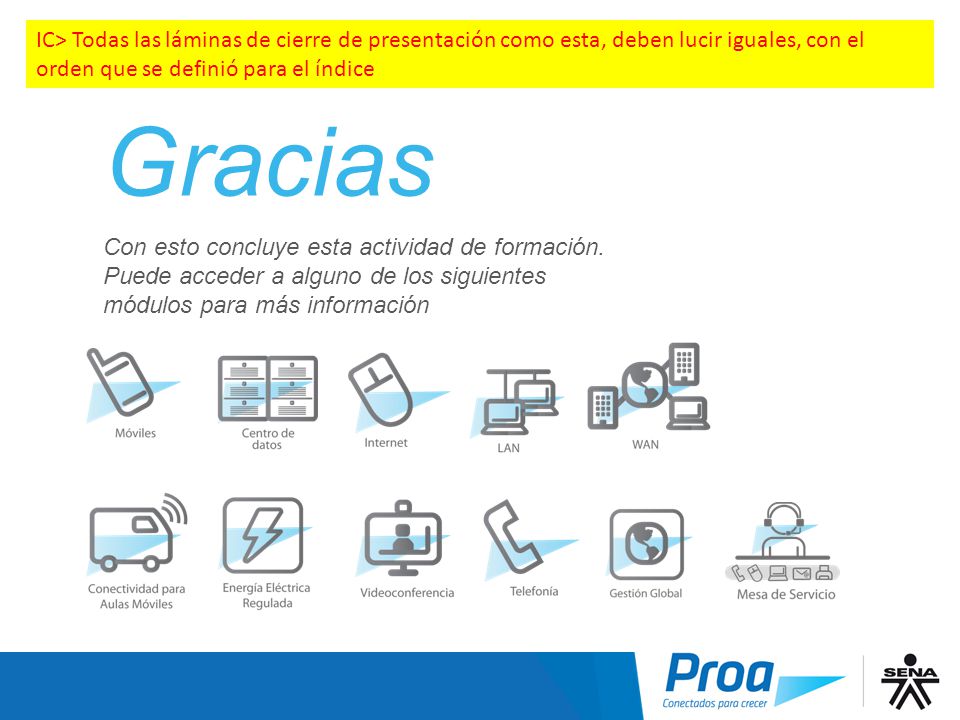 IC> Todas las láminas de cierre de presentación como esta, deben lucir iguales, con el orden que se definió para el índice

Gracias

Con esto concluye esta actividad de formación. Puede acceder a alguno de los siguientes módulos para más información

Móviles

Centro de datos

Internet

LAN

WAN

Conectividad para Aulas Móviles

Energía Eléctrica Regulada

Videoconferencia

Telefonía

Gestión Global

Mesa de Servicio

Proa
Conectados para crecer

SENA